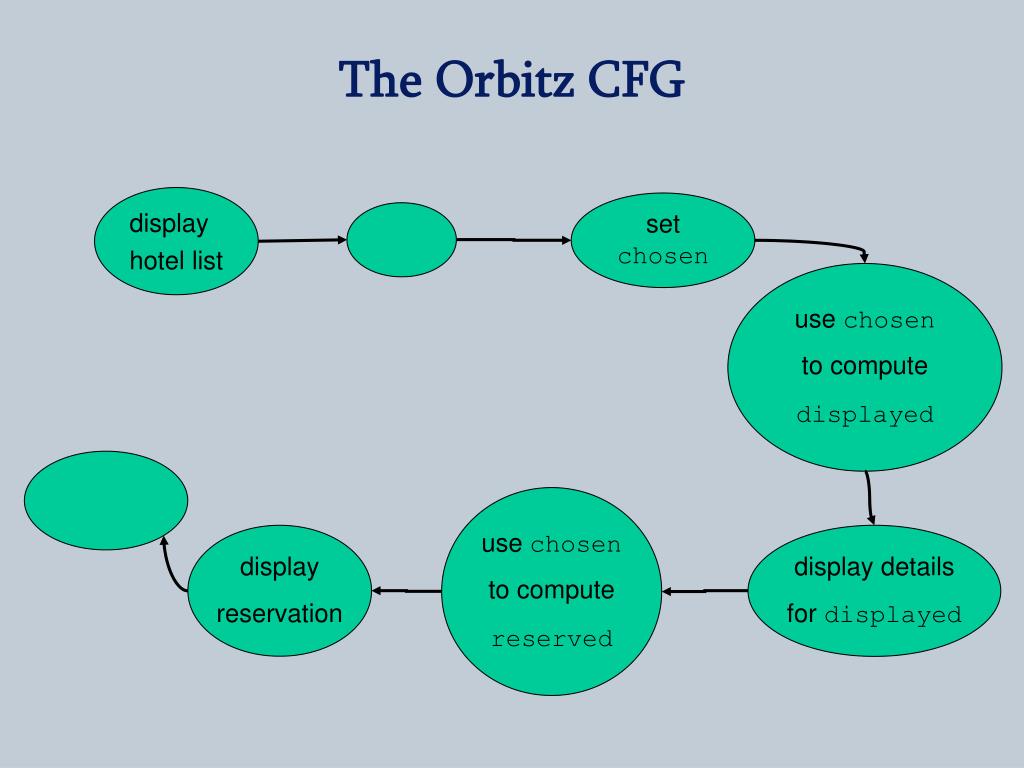 The Orbitz CFG

display
hotel list

set
chosen

use chosen
to compute
displayed

display details
for displayed

use chosen
to compute
reserved

display
reservation